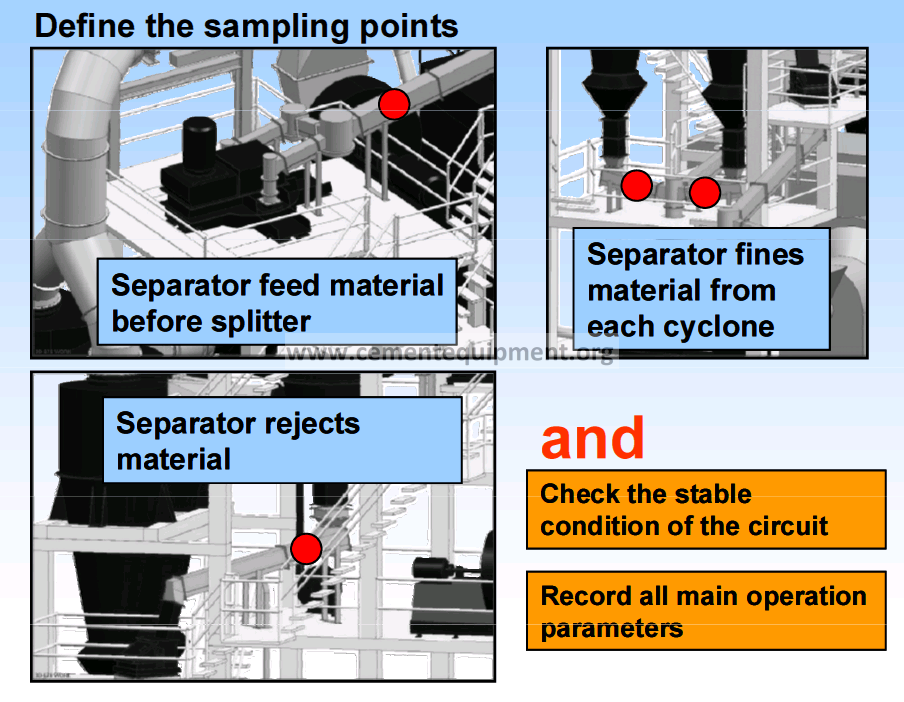 Define the sampling points

Separator feed material before splitter

Separator fines material from each cyclone

www.cementequipment.org

Separator rejects material

and

Check the stable condition of the circuit

Record all main operation parameters